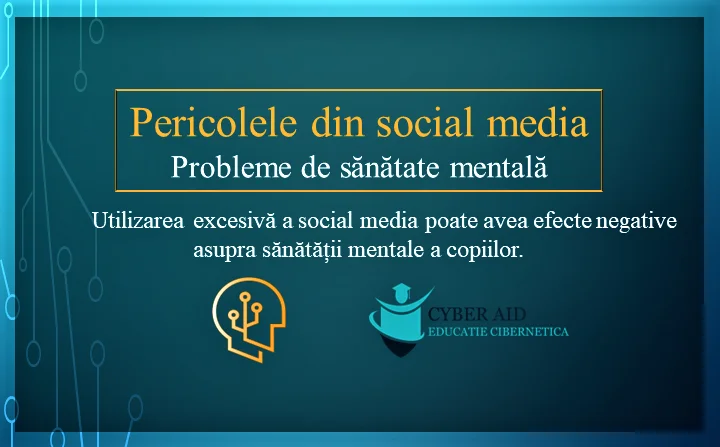 Pericolele din social media
Probleme de sănătate mentală

Utilizarea excesivă a social media poate avea efecte negative asupra sănătății mentale a copiilor.

CYBER AID
EDUCATIE CIBERNETICA